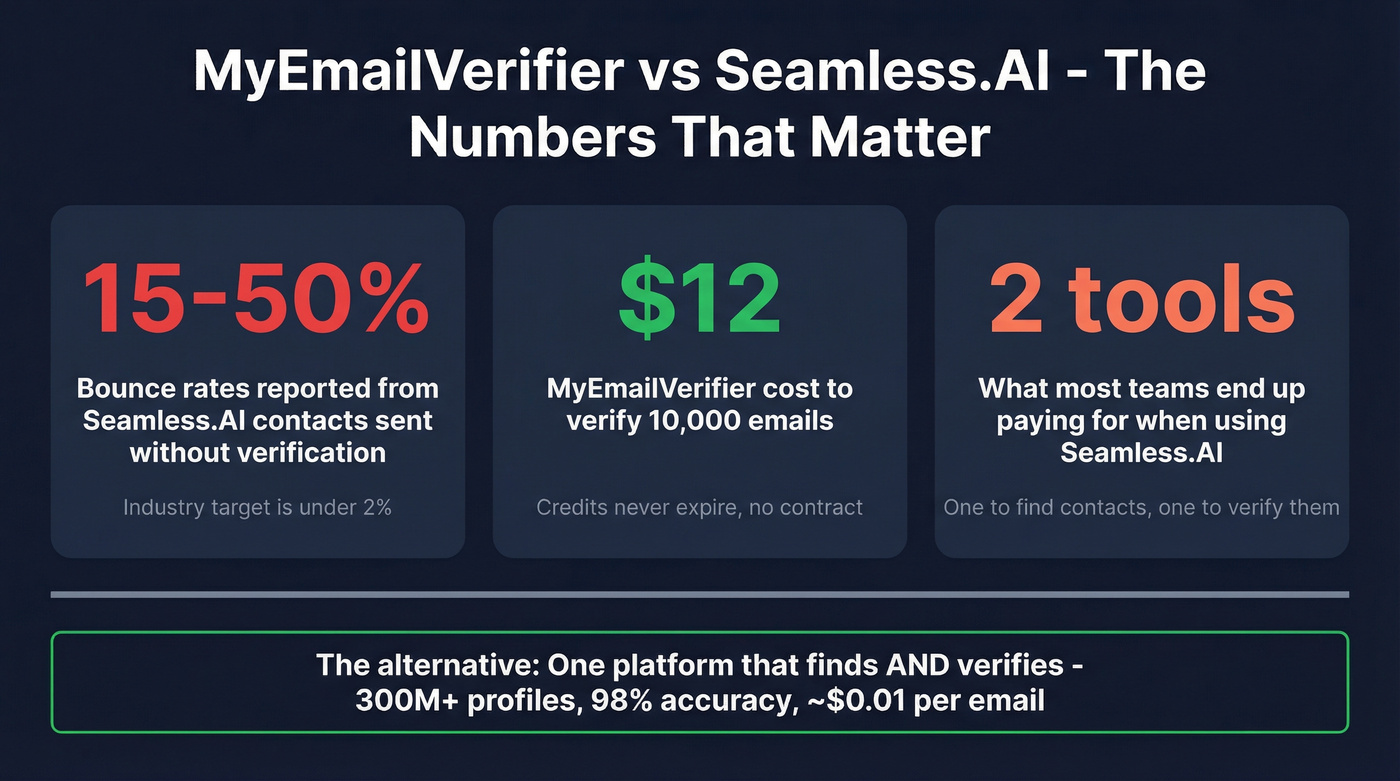 MyEmailVerifier vs Seamless.AI - The Numbers That Matter

15-50%

Bounce rates reported from Seamless.AI contacts sent without verification

Industry target is under 2%

$12

MyEmailVerifier cost to verify 10,000 emails

Credits never expire, no contract

2 tools

What most teams end up paying for when using Seamless.AI

One to find contacts, one to verify them

The alternative: One platform that finds AND verifies - 300M+ profiles, 98% accuracy, ~$0.01 per email